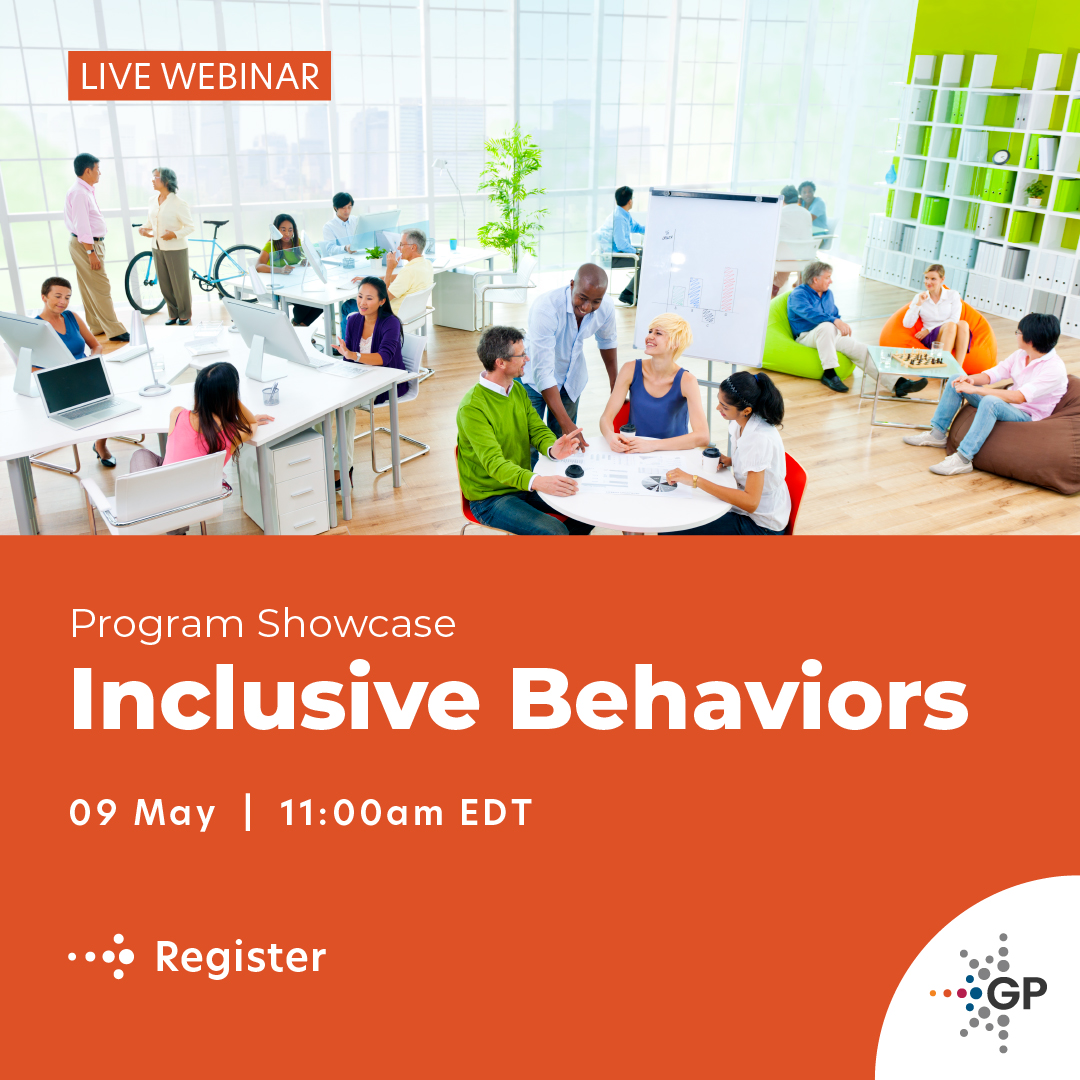 LIVE WEBINAR

Program Showcase
Inclusive Behaviors

09 May | 11:00am EDT

Register

GP